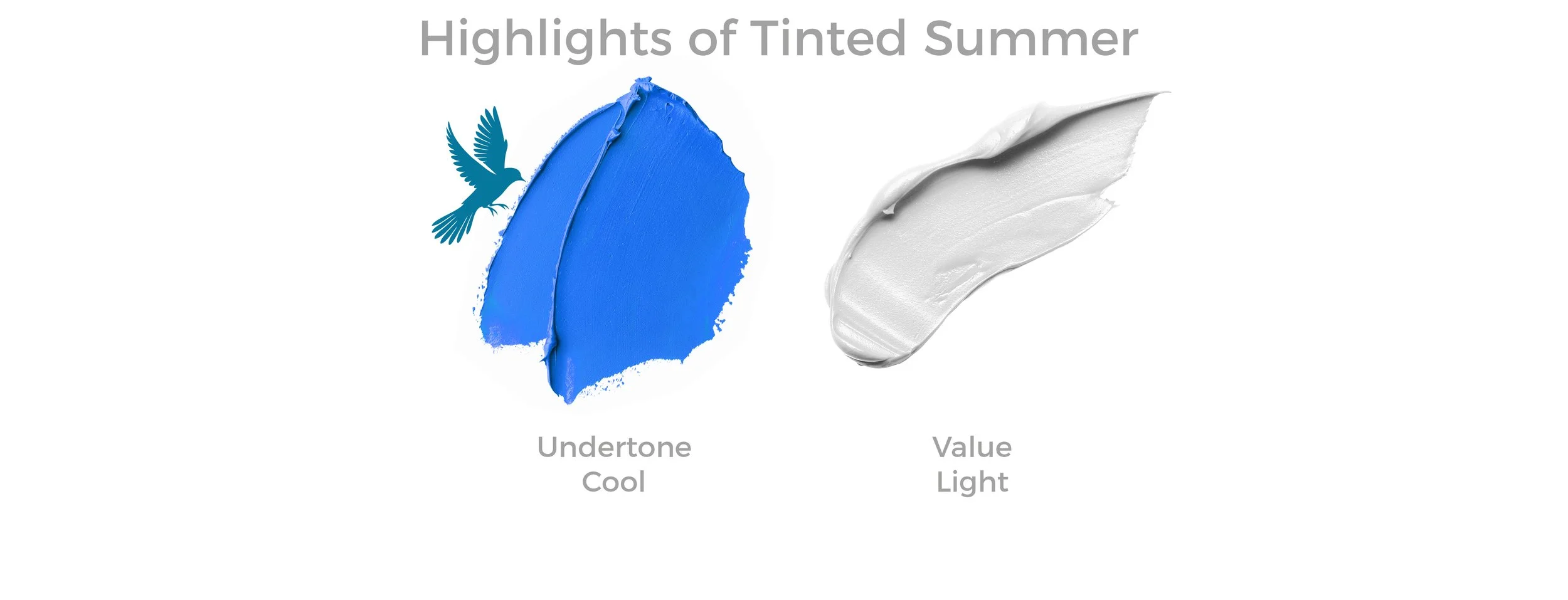 Highlights of Tinted Summer

Undertone
Cool

Value
Light